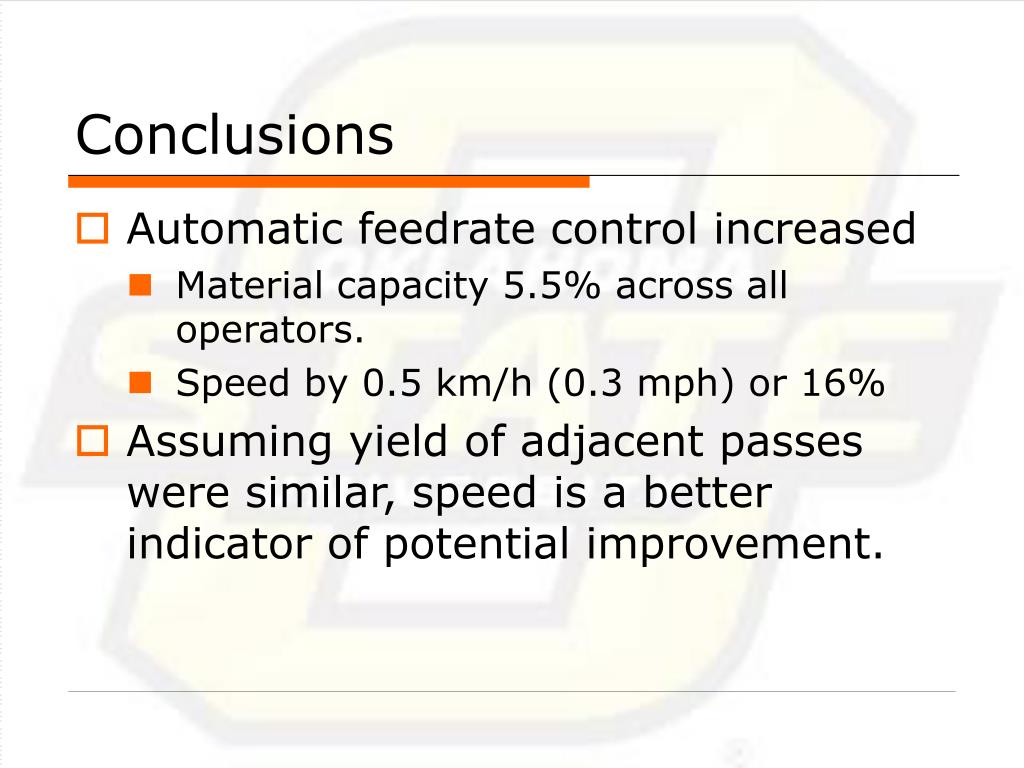 Conclusions

Automatic feedrate control increased

Material capacity 5.5% across all operators.

Speed by 0.5 km/h (0.3 mph) or 16%

Assuming yield of adjacent passes were similar, speed is a better indicator of potential improvement.